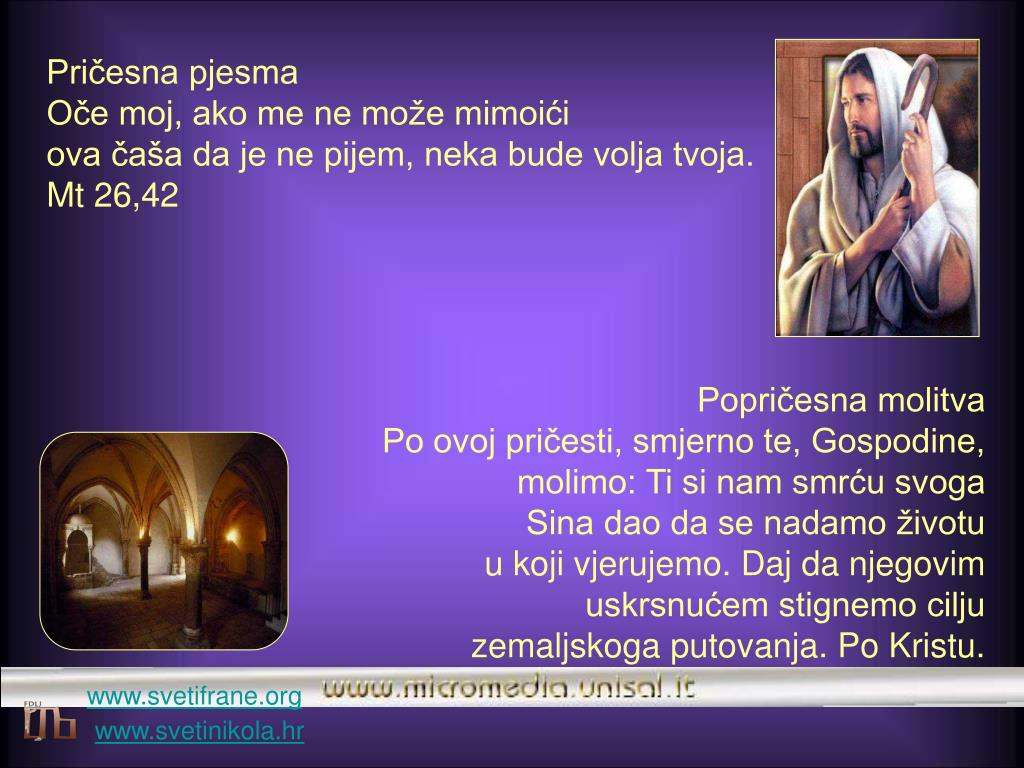 Pričesna pjesma
Oče moj, ako me ne može mimoići
ova čaša da je ne pijem, neka bude volja tvoja.
Mt 26,42

Popričesna molitva
Po ovoj pričesti, smjerno te, Gospodine, molimo: Ti si nam smrću svoga Sina dao da se nadamo životu u koji vjerujemo. Daj da njegovim uskrsnućem stignemo cilju zemaljskoga putovanja. Po Kristu.

www.svetifrane.org
www.micromedia.unisal.it
www.svetinikola.hr